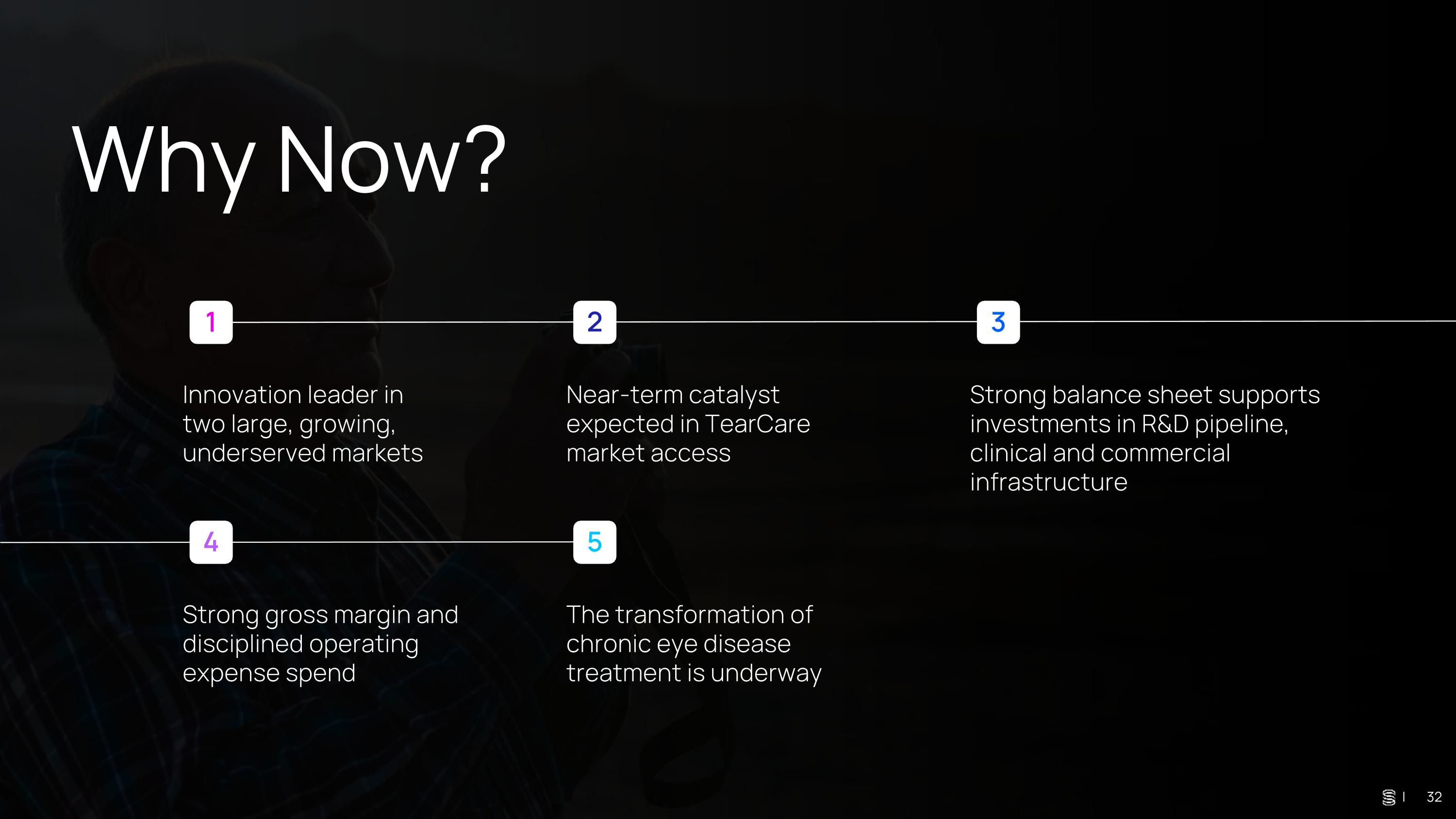 Why Now?

1

Innovation leader in two large, growing, underserved markets

2

Near-term catalyst expected in TearCare market access

3

Strong balance sheet supports investments in R&D pipeline, clinical and commercial infrastructure

4

Strong gross margin and disciplined operating expense spend

5

The transformation of chronic eye disease treatment is underway

| 32